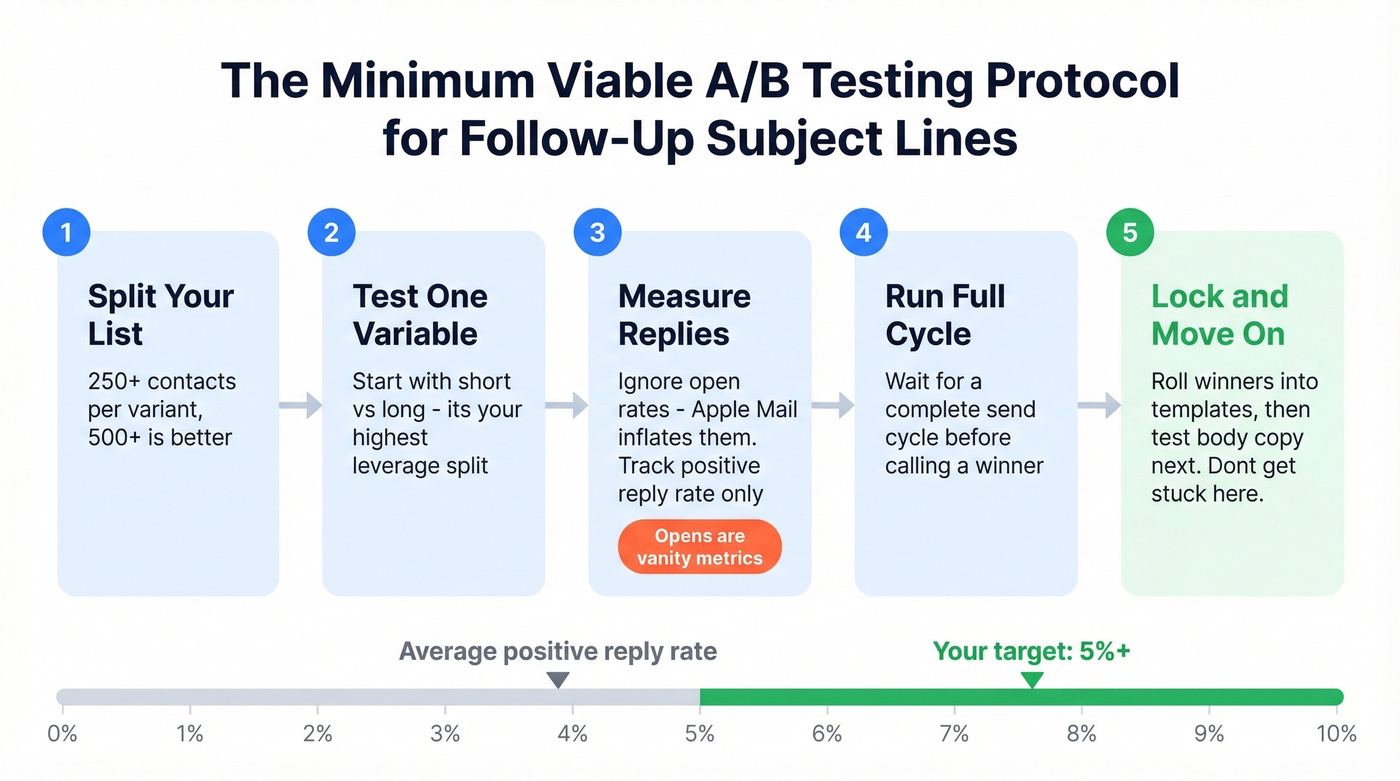 The Minimum Viable A/B Testing Protocol for Follow-Up Subject Lines

1
Split Your List
250+ contacts per variant, 500+ is better

2
Test One Variable
Start with short vs long - its your highest leverage split

3
Measure Replies
Ignore open rates - Apple Mail inflates them. Track positive reply rate only
Opens are vanity metrics

4
Run Full Cycle
Wait for a complete send cycle before calling a winner

5
Lock and Move On
Roll winners into templates, then test body copy next. Dont get stuck here.

Average positive reply rate
Your target: 5%+

0% 1% 2% 3% 4% 5% 6% 7% 8% 9% 10%